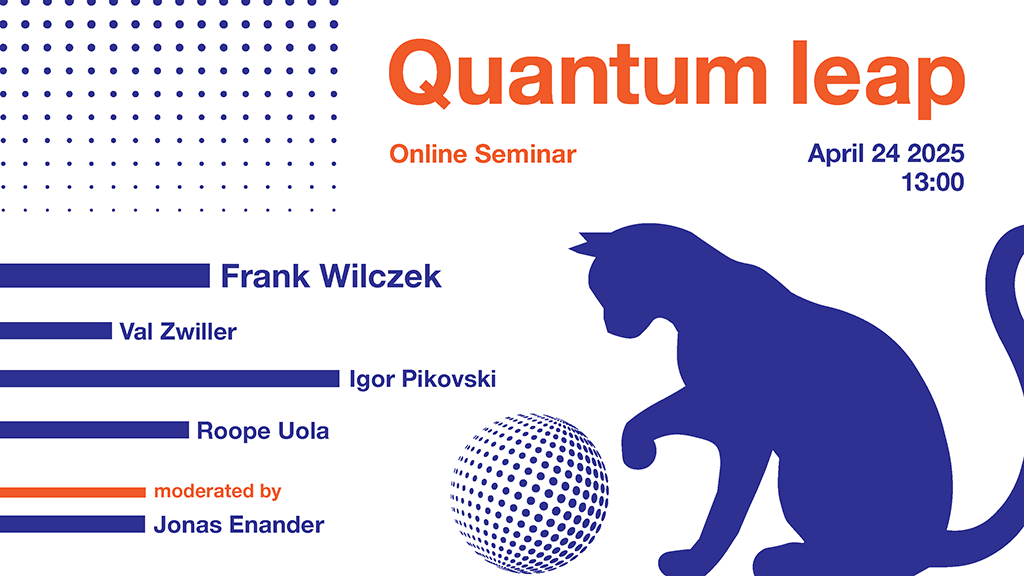 Quantum leap

Online Seminar

April 24 2025
13:00

Frank Wilczek

Val Zwiller

Igor Pikovski

Roope Uola

moderated by

Jonas Enander